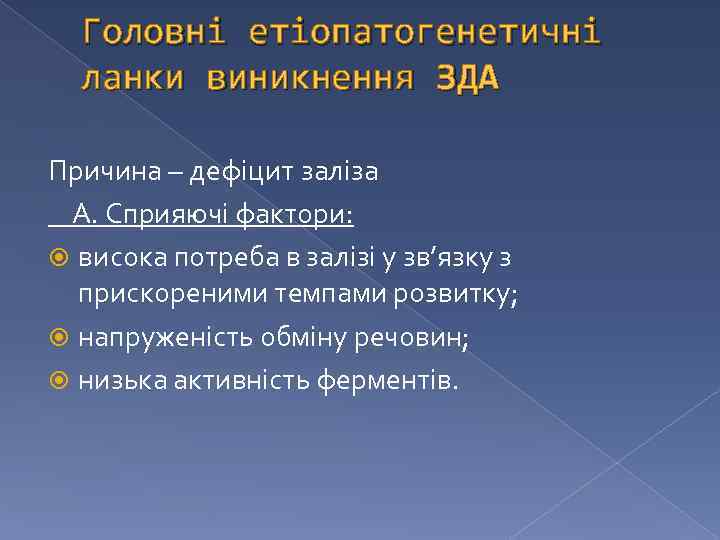 Головні етіопатогенетичні ланки виникнення ЗДА

Причина – дефіцит заліза

А. Сприяючі фактори:

висока потреба в залізі у зв’язку з прискореними темпами розвитку;

напруженість обміну речовин;

низька активність ферментів.